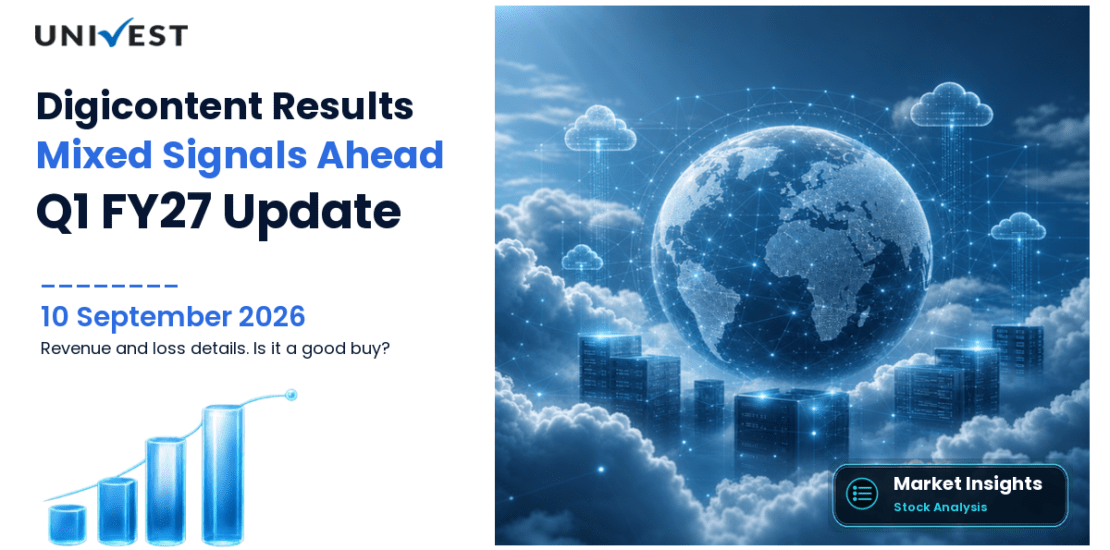 UNIVEST

Digicontent Results
Mixed Signals Ahead
Q1 FY27 Update

10 September 2026
Revenue and loss details. Is it a good buy?

Market Insights
Stock Analysis